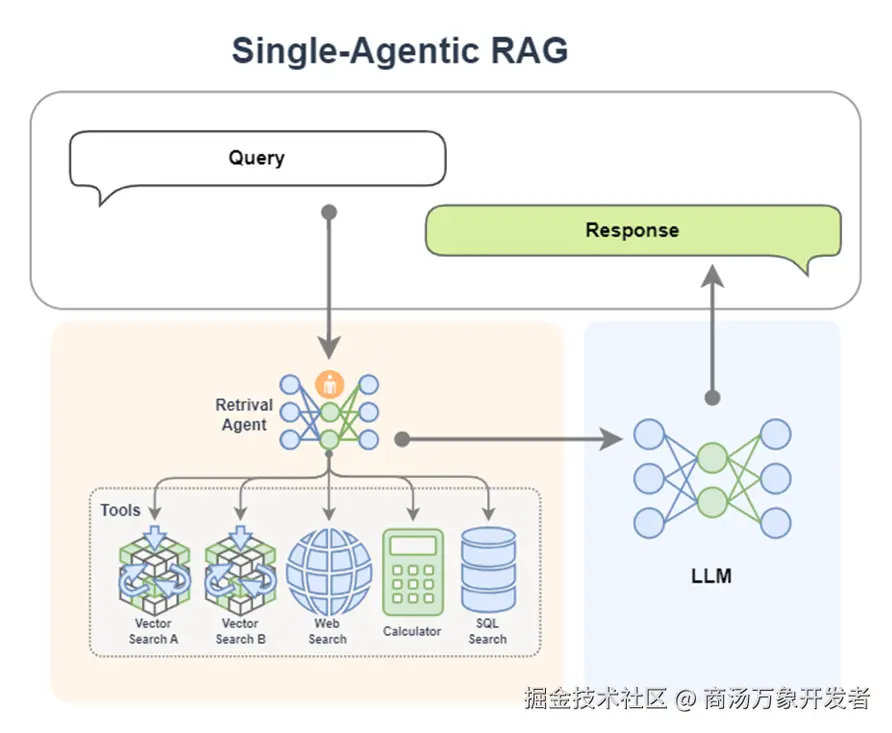 Single-Agentic RAG

Query

Response

Retrival Agent

Tools

Vector Search A

Vector Search B

Web Search

Calculator

SQL Search

LLM

掘金技术社区 @ 商汤万象开发者